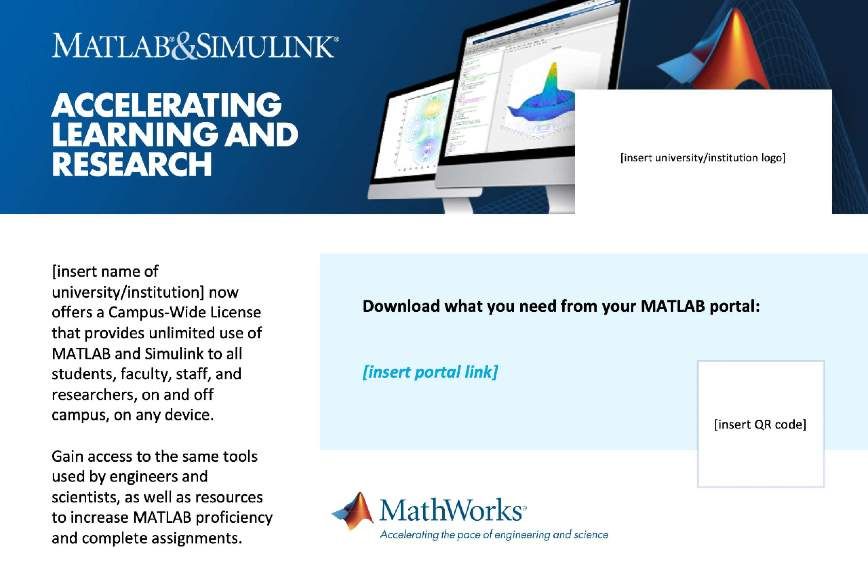 MATLAB®&SIMULINK®

ACCELERATING LEARNING AND RESEARCH

[insert university/institution logo]

[insert name of university/institution] now offers a Campus-Wide License that provides unlimited use of MATLAB and Simulink to all students, faculty, staff, and researchers, on and off campus, on any device.

Gain access to the same tools used by engineers and scientists, as well as resources to increase MATLAB proficiency and complete assignments.

Download what you need from your MATLAB portal:

[insert portal link]

[insert QR code]

MathWorks®
Accelerating the pace of engineering and science